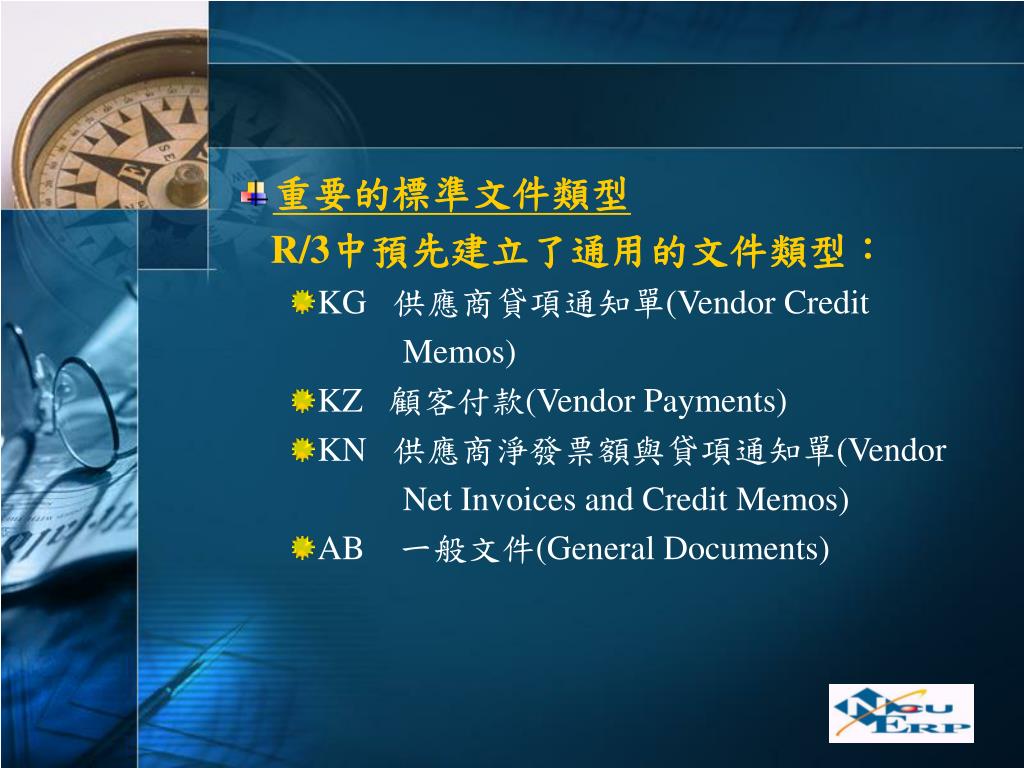 重要的標準文件類型

R/3中預先建立了通用的文件類型：

KG 供應商貸項通知單(Vendor Credit Memos)

KZ 顧客付款(Vendor Payments)

KN 供應商淨發票額與貸項通知單(Vendor Net Invoices and Credit Memos)

AB 一般文件(General Documents)

NCU ERP